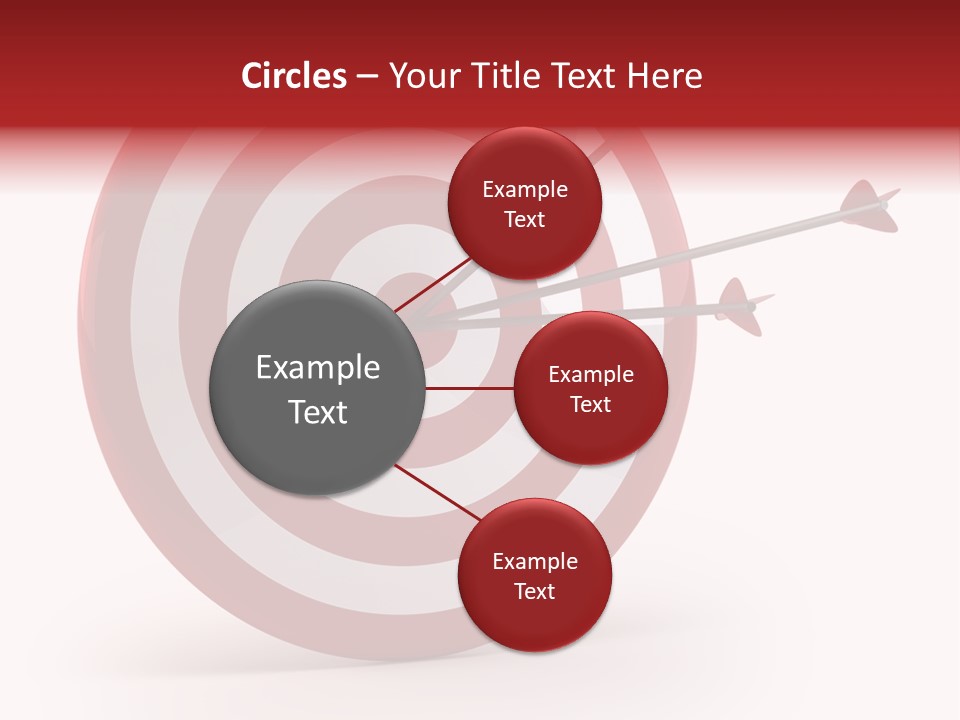 Circles – Your Title Text Here

Example Text

Example Text

Example Text

Example Text